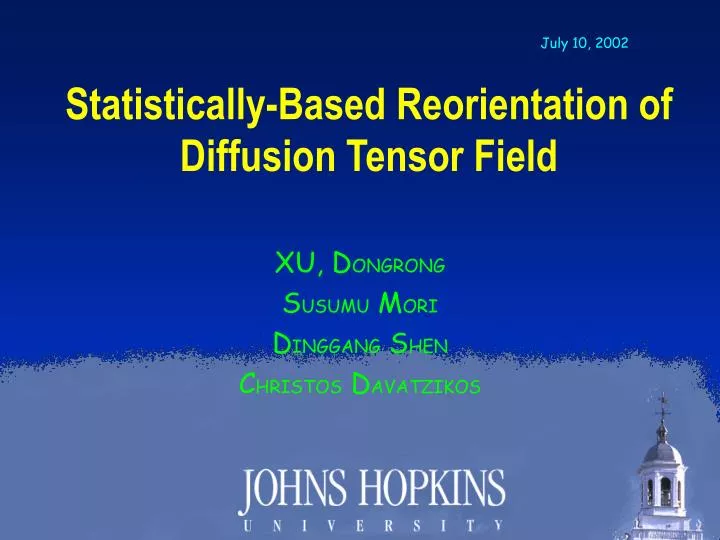 July 10, 2002

Statistically-Based Reorientation of Diffusion Tensor Field

XU, DONGRONG
SUSUMU MORI
DINGGANG SHEN
CHRISTOS DAVATZIKOS

JOHNS HOPKINS
UNIVERSITY